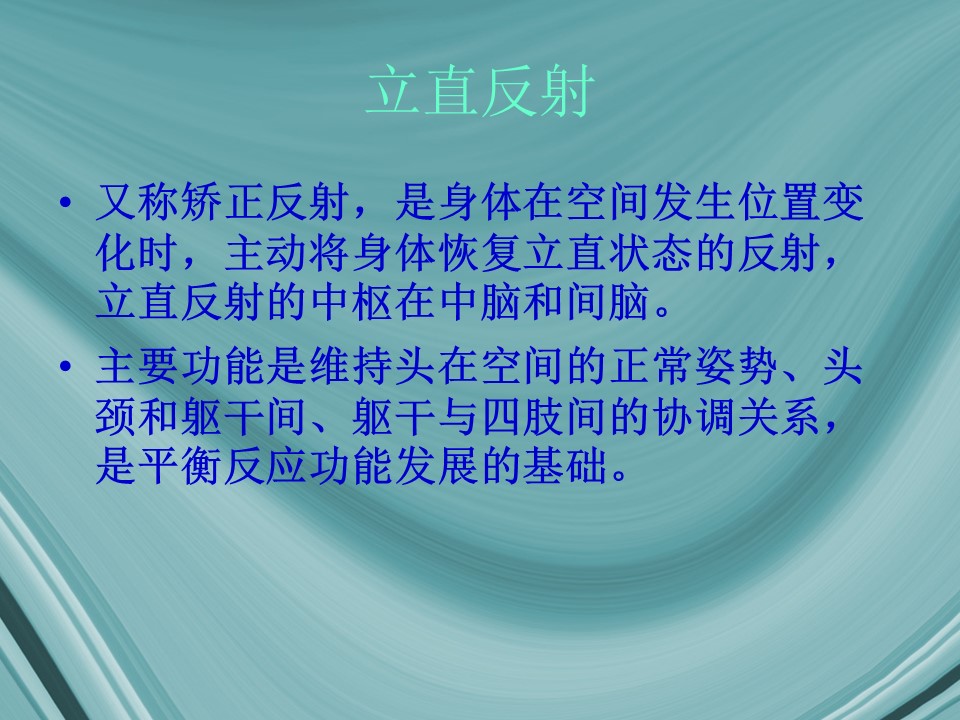 立直反射

• 又称矫正反射，是身体在空间发生位置变化时，主动将身体恢复立直状态的反射，立直反射的中枢在中脑和间脑。

• 主要功能是维持头在空间的正常姿势、头颈和躯干间、躯干与四肢间的协调关系，是平衡反应功能发展的基础。